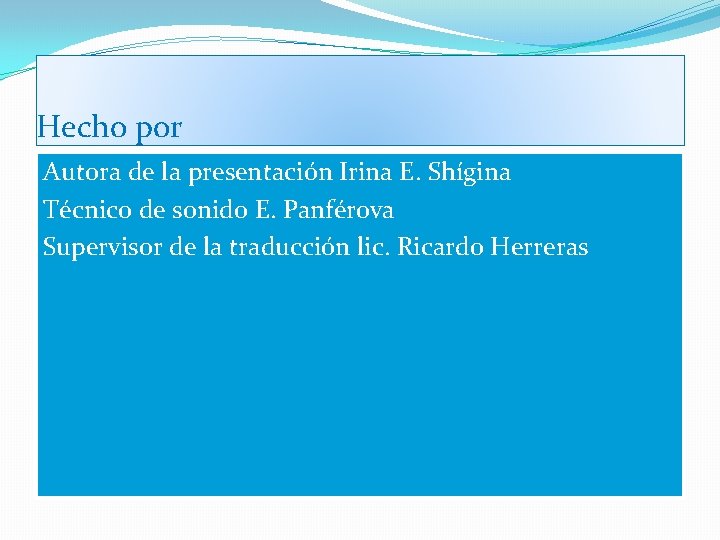 Hecho por

Autora de la presentación Irina E. Shígina

Técnico de sonido E. Panférova

Supervisor de la traducción lic. Ricardo Herreras